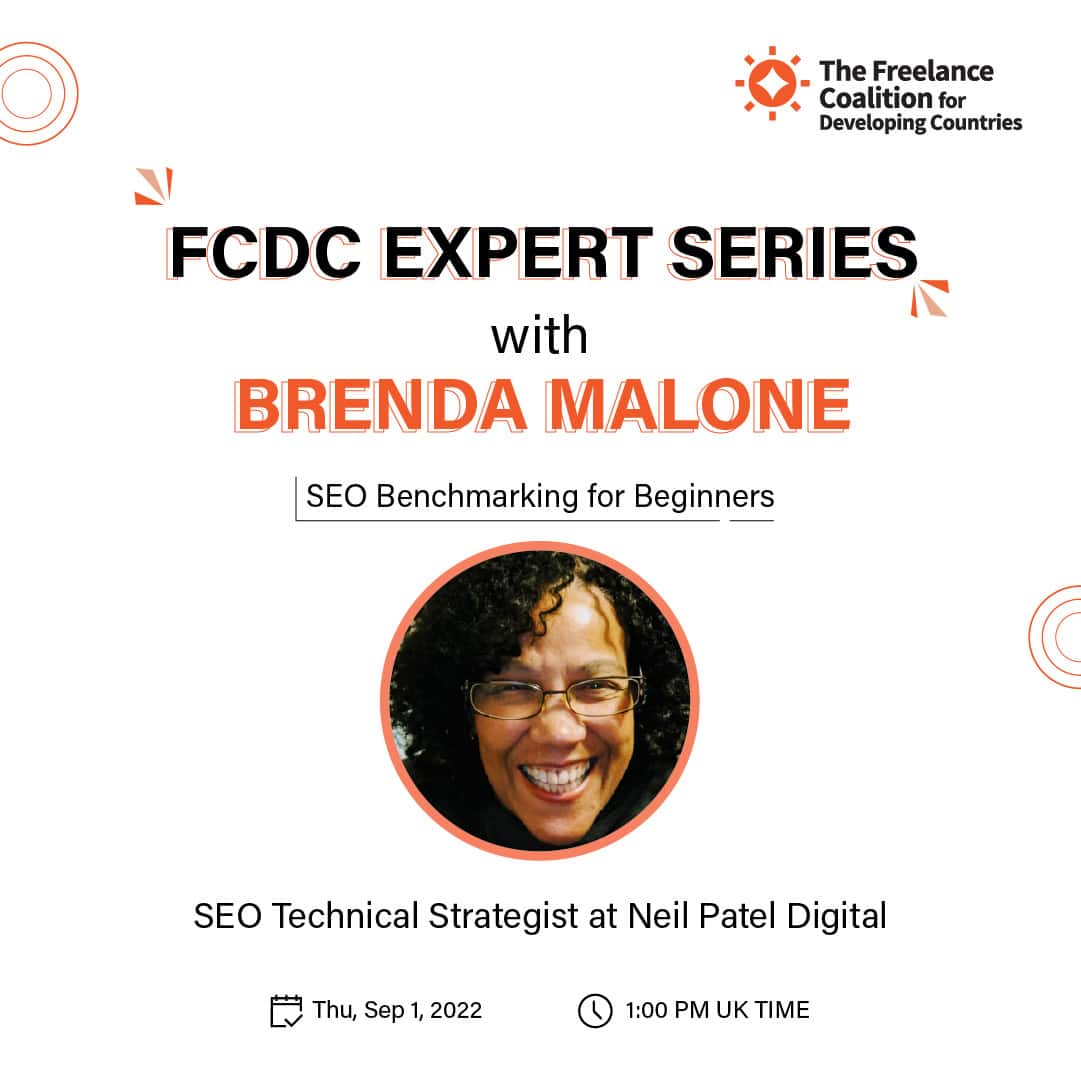 The Freelance
Coalition for
Developing Countries

FCDC EXPERT SERIES
with
BRENDA MALONE

SEO Benchmarking for Beginners

SEO Technical Strategist at Neil Patel Digital

Thu, Sep 1, 2022 1:00 PM UK TIME